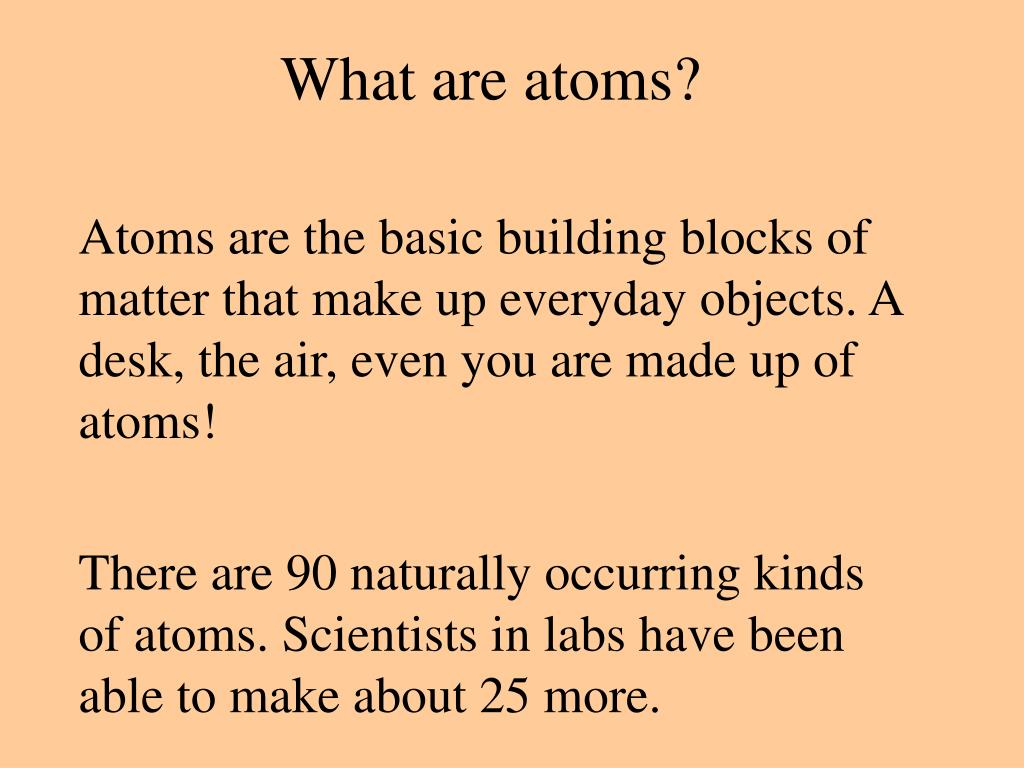 What are atoms?

Atoms are the basic building blocks of matter that make up everyday objects. A desk, the air, even you are made up of atoms!

There are 90 naturally occurring kinds of atoms. Scientists in labs have been able to make about 25 more.